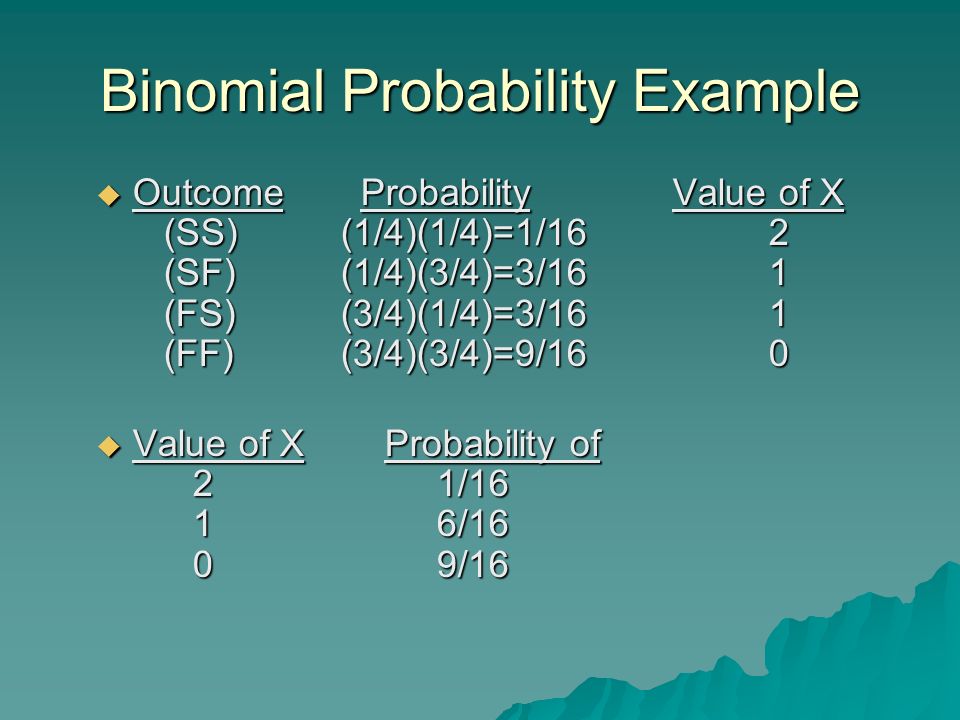 Binomial Probability Example

| Outcome | Probability | Value of X |
|---|---|---|
| (SS) | (1/4)(1/4)=1/16 | 2 |
| (SF) | (1/4)(3/4)=3/16 | 1 |
| (FS) | (3/4)(1/4)=3/16 | 1 |
| (FF) | (3/4)(3/4)=9/16 | 0 |

| Value of X | Probability of |
|---|---|
| 2 | 1/16 |
| 1 | 6/16 |
| 0 | 9/16 |